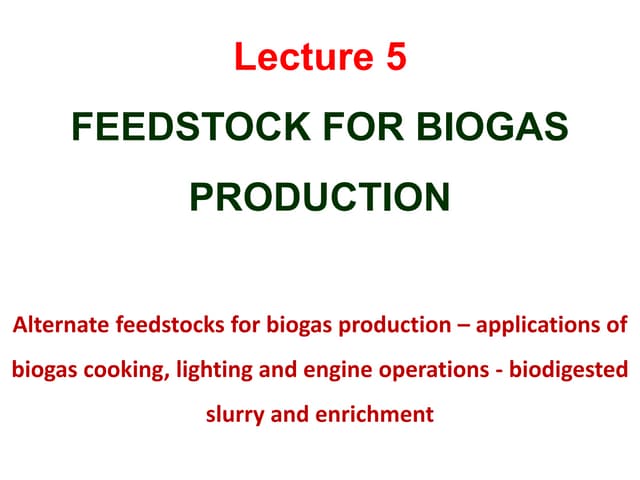 Lecture 5

FEEDSTOCK FOR BIOGAS PRODUCTION

Alternate feedstocks for biogas production – applications of biogas cooking, lighting and engine operations - biodigested slurry and enrichment